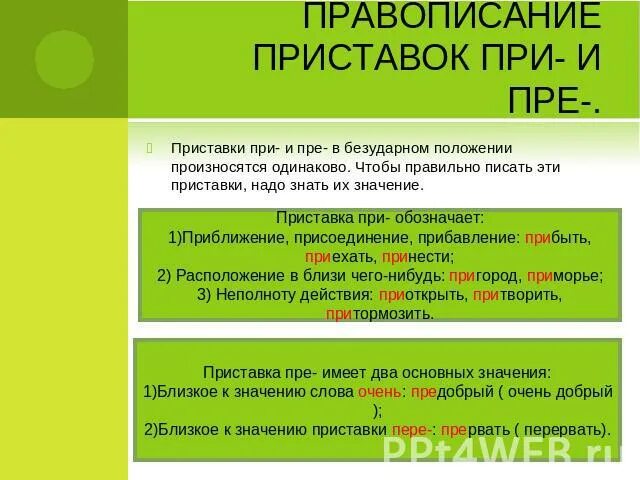 ПРАВОПИСАНИЕ ПРИСТАВОК ПРИ- И ПРЕ-.

Приставки при- и пре- в безударном положении произносятся одинаково. Чтобы правильно писать эти приставки, надо знать их значение.

Приставка при- обозначает:
1)Приближение, присоединение, прибавление: прибыть, приехать, принести;
2) Расположение в близи чего-нибудь: пригород, приморье;
3) Неполноту действия: приоткрыть, притворить, притормозить.

Приставка пре- имеет два основных значения:
1)Близкое к значению слова очень: предобрый ( очень добрый );
2)Близкое к значению приставки пере-: прервать ( перервать).

PPt4WEB.ru